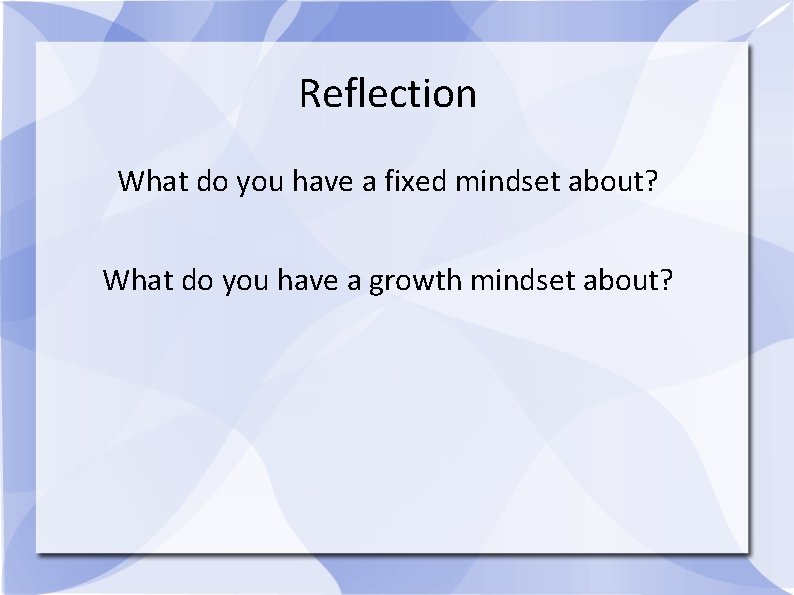 Reflection

What do you have a fixed mindset about?

What do you have a growth mindset about?